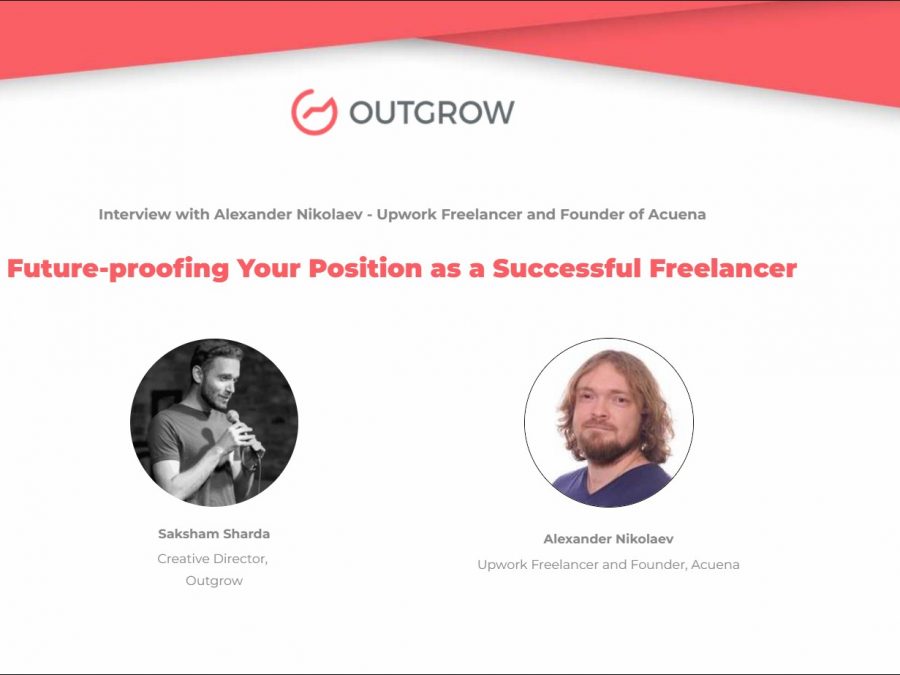 OUTGROW

Interview with Alexander Nikolaev - Upwork Freelancer and Founder of Acuena

Future-proofing Your Position as a Successful Freelancer

Saksham Sharda
Creative Director, Outgrow

Alexander Nikolaev
Upwork Freelancer and Founder, Acuena